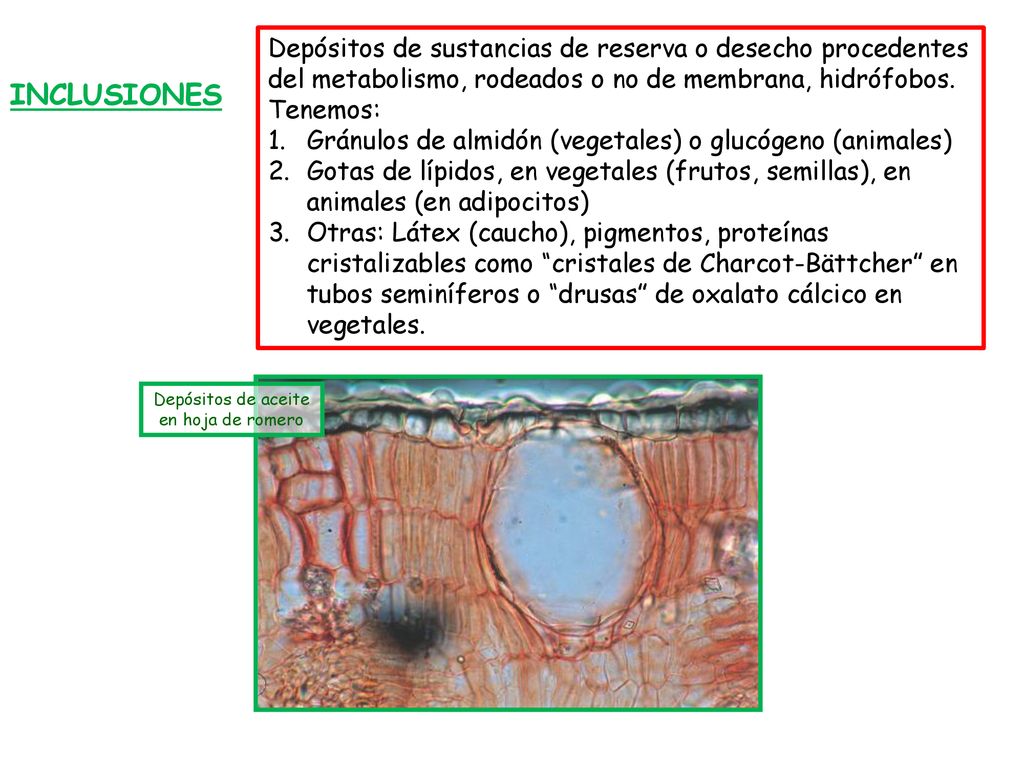 INCLUSIONES

Depósitos de sustancias de reserva o desecho procedentes del metabolismo, rodeados o no de membrana, hidrófobos. Tenemos:
1. Gránulos de almidón (vegetales) o glucógeno (animales)
2. Gotas de lípidos, en vegetales (frutos, semillas), en animales (en adipocitos)
3. Otras: Látex (caucho), pigmentos, proteínas cristalizables como “cristales de Charcot-Bättcher” en tubos seminíferos o “drusas” de oxalato cálcico en vegetales.

Depósitos de aceite en hoja de romero